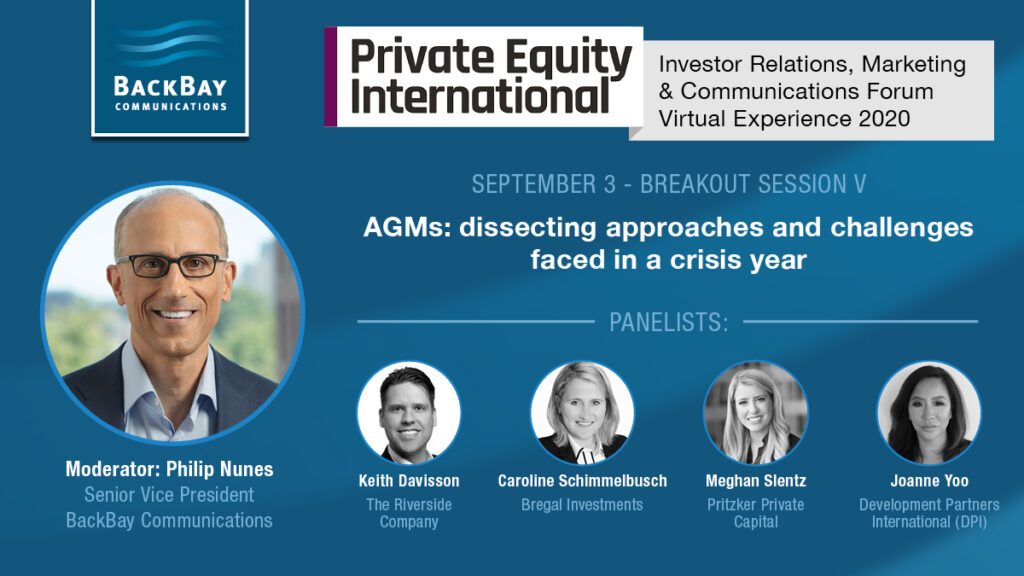 BACKBAY
COMMUNICATIONS

Private Equity International

Investor Relations, Marketing & Communications Forum Virtual Experience 2020

SEPTEMBER 3 - BREAKOUT SESSION V

AGMs: dissecting approaches and challenges faced in a crisis year

PANELISTS:

Moderator: Philip Nunes
Senior Vice President
BackBay Communications

Keith Davisson
The Riverside Company

Caroline Schimmelbusch
Bregal Investments

Meghan Slentz
Pritzker Private Capital

Joanne Yoo
Development Partners International (DPI)